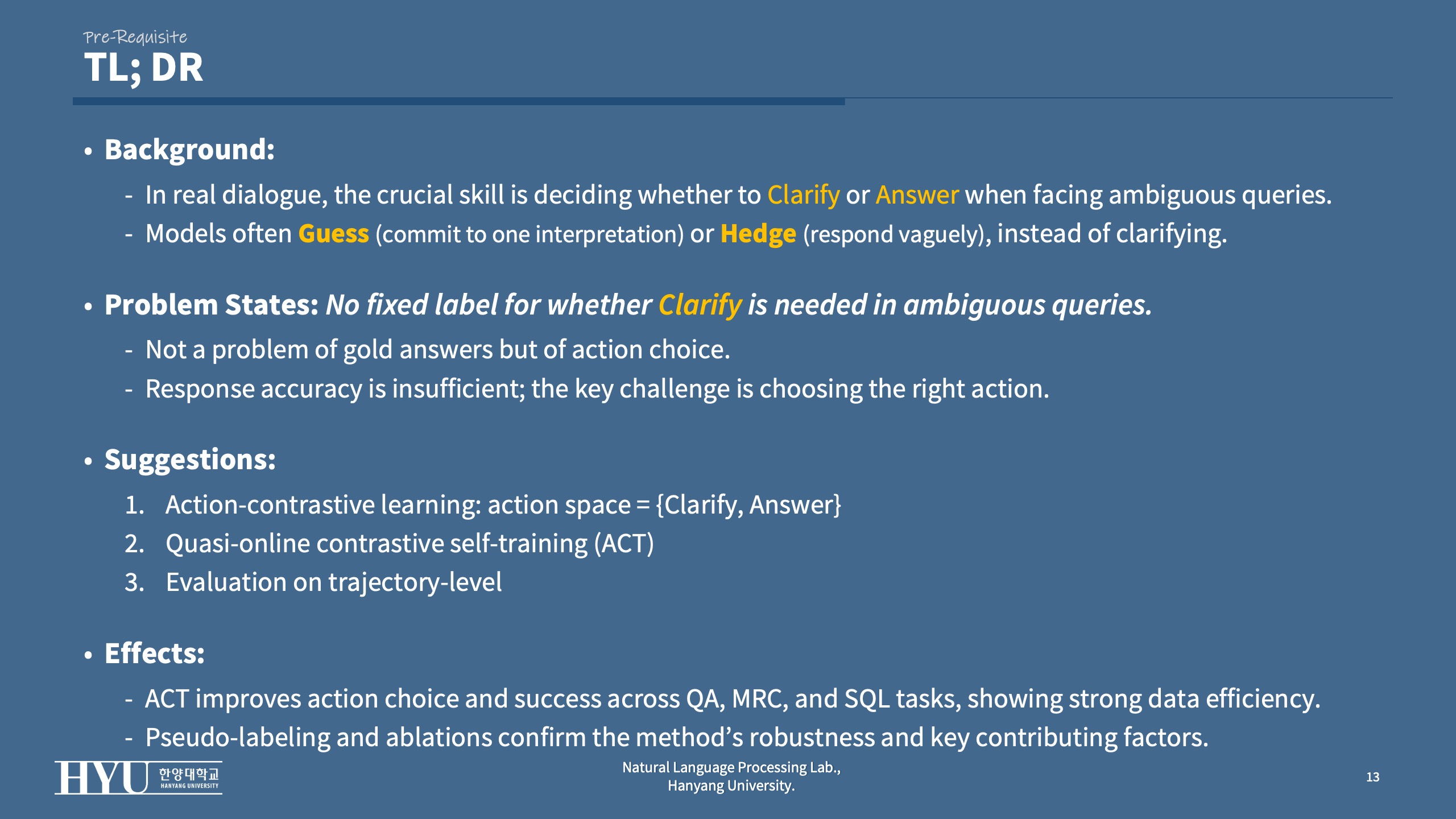 Pre-Requisite
TL; DR

• Background:
- In real dialogue, the crucial skill is deciding whether to Clarify or Answer when facing ambiguous queries.
- Models often Guess (commit to one interpretation) or Hedge (respond vaguely), instead of clarifying.

• Problem States: No fixed label for whether Clarify is needed in ambiguous queries.
- Not a problem of gold answers but of action choice.
- Response accuracy is insufficient; the key challenge is choosing the right action.

• Suggestions:
1. Action-contrastive learning: action space = {Clarify, Answer}
2. Quasi-online contrastive self-training (ACT)
3. Evaluation on trajectory-level

• Effects:
- ACT improves action choice and success across QA, MRC, and SQL tasks, showing strong data efficiency.
- Pseudo-labeling and ablations confirm the method's robustness and key contributing factors.

HYU 한양대학교 HANYANG UNIVERSITY

Natural Language Processing Lab., Hanyang University.

13